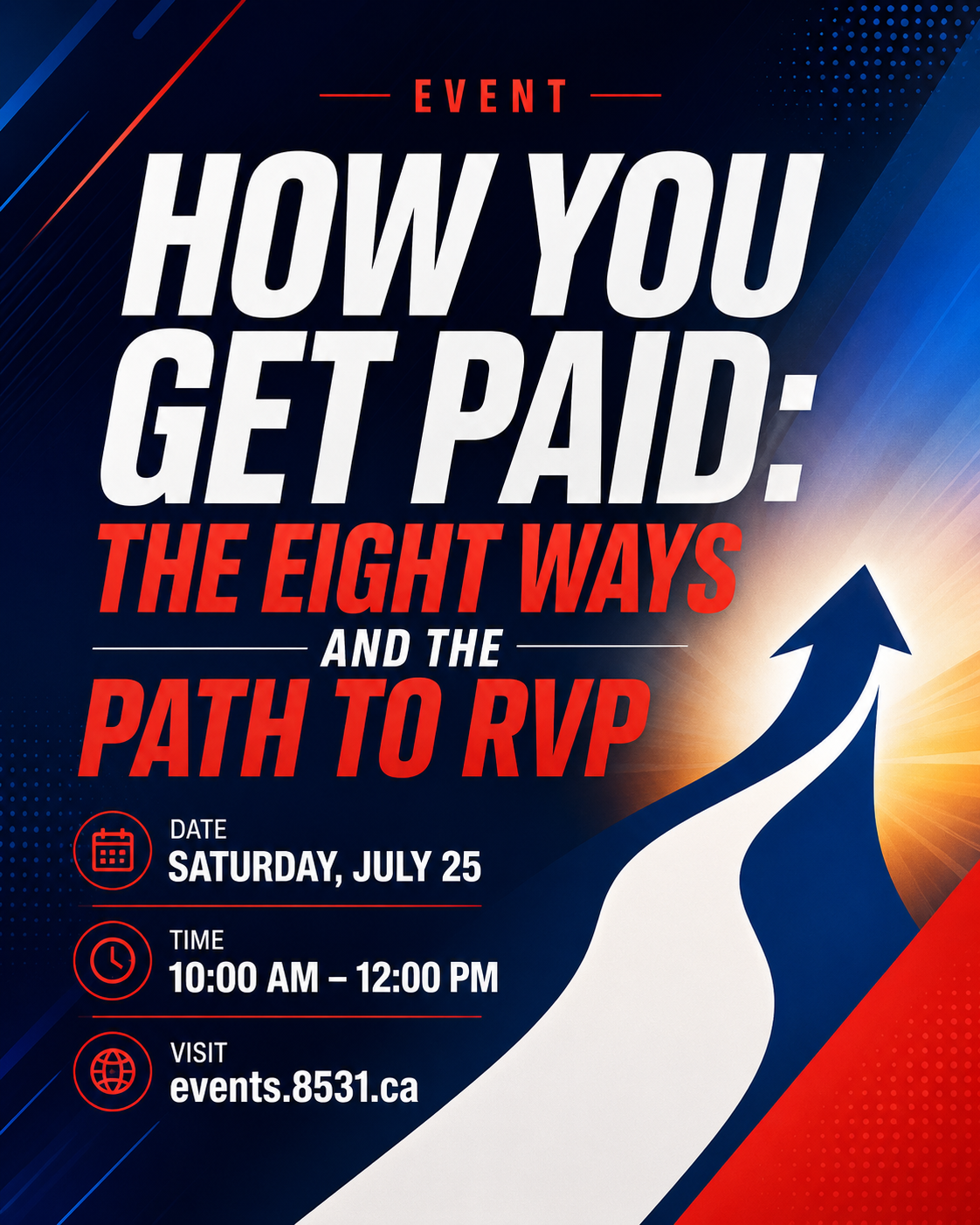 EVENT

HOW YOU GET PAID: THE EIGHT WAYS AND THE PATH TO RVP

DATE
SATURDAY, JULY 25

TIME
10:00 AM – 12:00 PM

VISIT
events.8531.ca